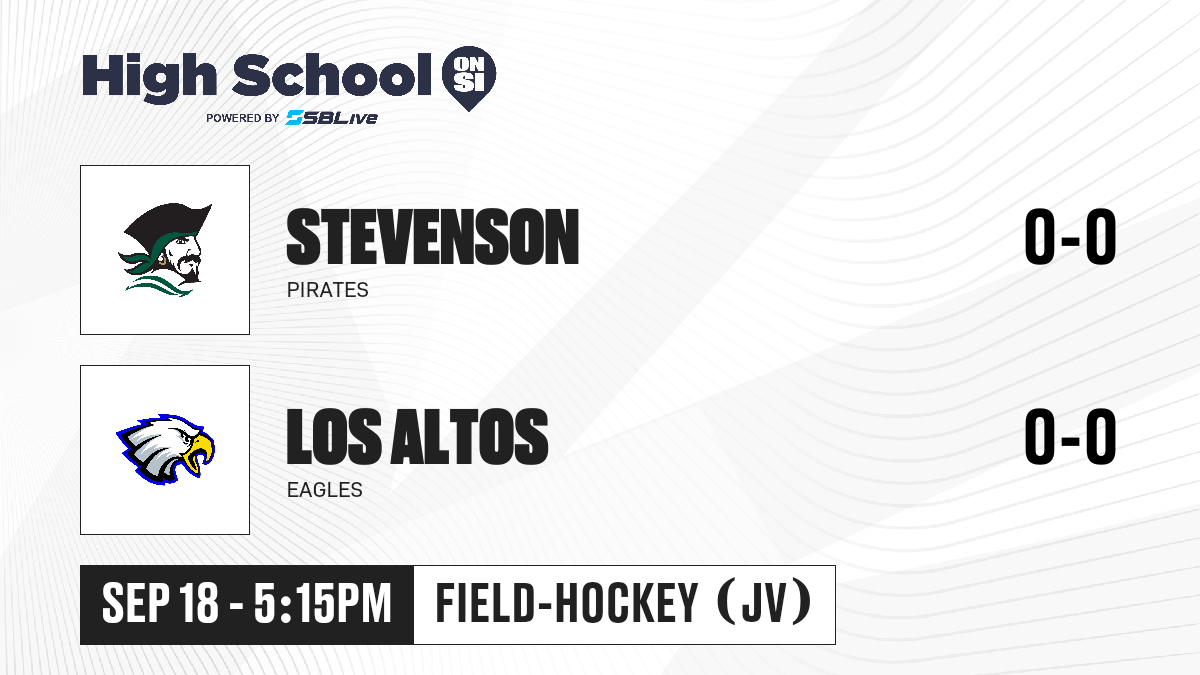 High School ON SI
POWERED BY SBLive

STEVENSON
PIRATES
0-0

LOS ALTOS
EAGLES
0-0

SEP 18 - 5:15PM
FIELD-HOCKEY (JV)